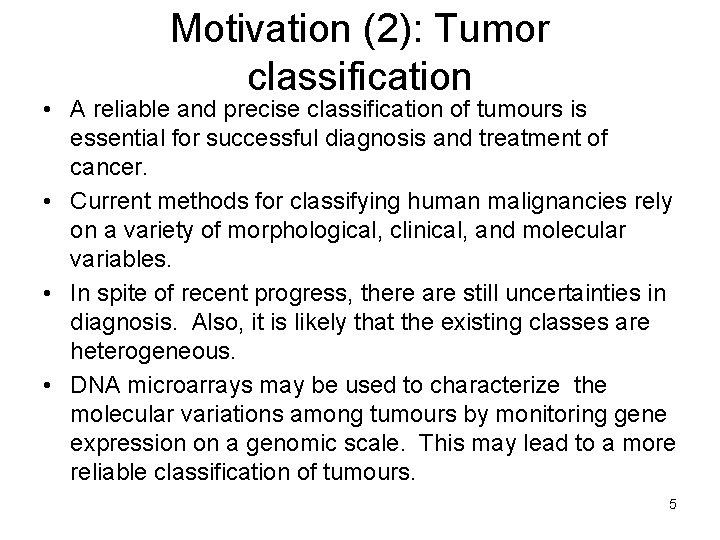 Motivation (2): Tumor classification

• A reliable and precise classification of tumours is essential for successful diagnosis and treatment of cancer.

• Current methods for classifying human malignancies rely on a variety of morphological, clinical, and molecular variables.

• In spite of recent progress, there are still uncertainties in diagnosis. Also, it is likely that the existing classes are heterogeneous.

• DNA microarrays may be used to characterize the molecular variations among tumours by monitoring gene expression on a genomic scale. This may lead to a more reliable classification of tumours.

5